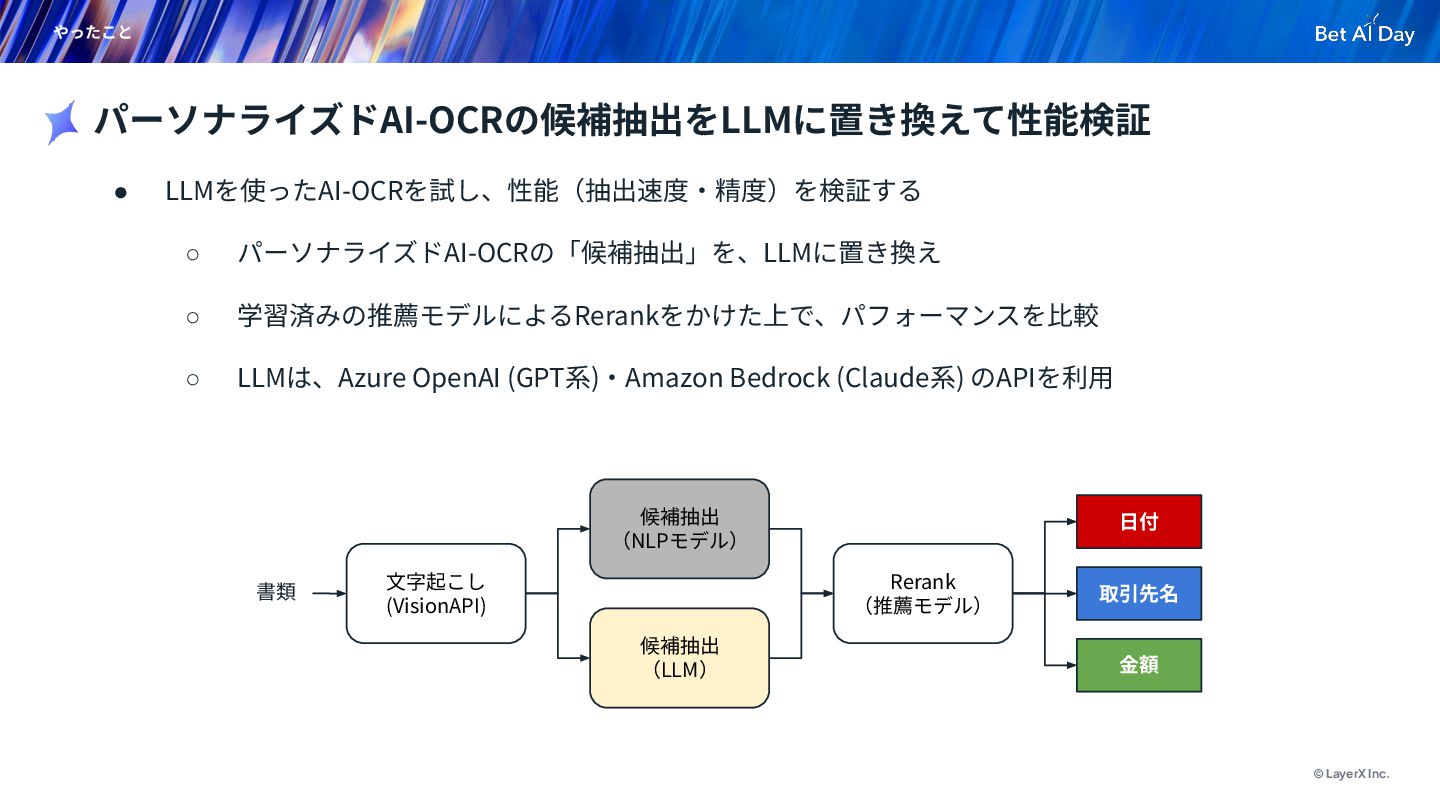 やったこと

Bet AI Day

パーソナライズドAI-OCRの候補抽出をLLMに置き換えて性能検証

● LLMを使ったAI-OCRを試し、性能（抽出速度・精度）を検証する

○ パーソナライズドAI-OCRの「候補抽出」を、LLMに置き換え

○ 学習済みの推薦モデルによるRerankをかけた上で、パフォーマンスを比較

○ LLMは、Azure OpenAI (GPT系)・Amazon Bedrock (Claude系) のAPIを利用

書類

文字起こし (VisionAPI)

候補抽出 （NLPモデル）

候補抽出 （LLM）

Rerank （推薦モデル）

日付

取引先名

金額

© LayerX Inc.